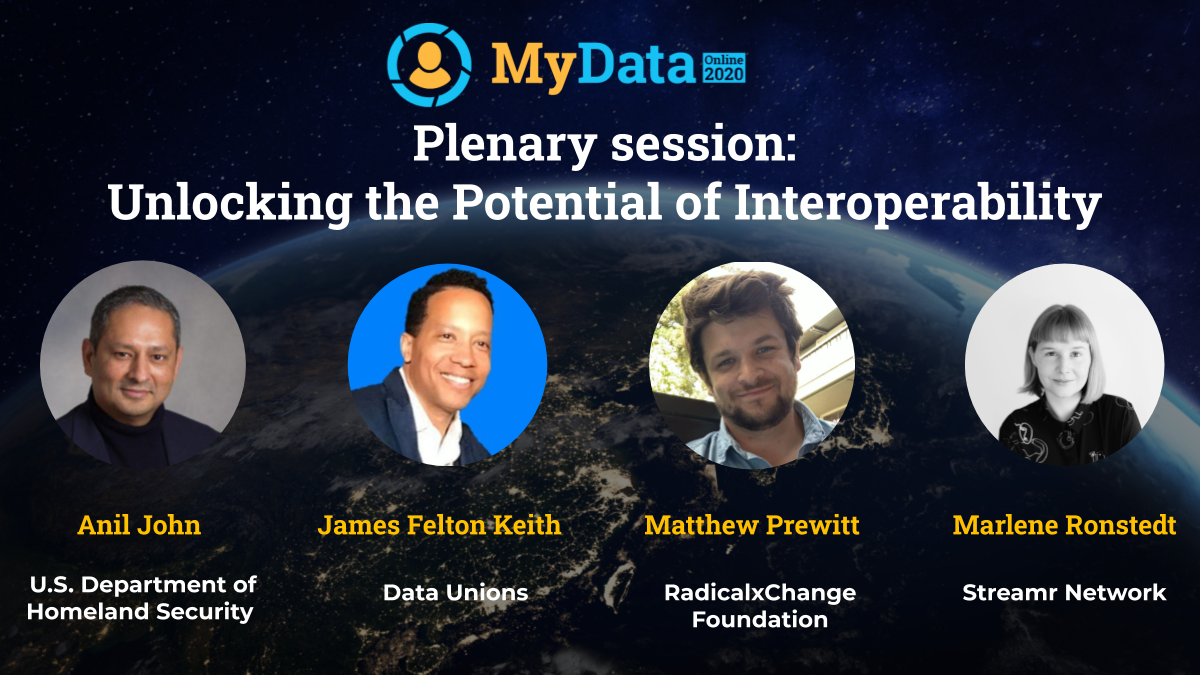 MyData Online 2020

Plenary session:
Unlocking the Potential of Interoperability

Anil John
U.S. Department of Homeland Security

James Felton Keith
Data Unions

Matthew Prewitt
RadicalxChange Foundation

Marlene Ronstedt
Streamr Network